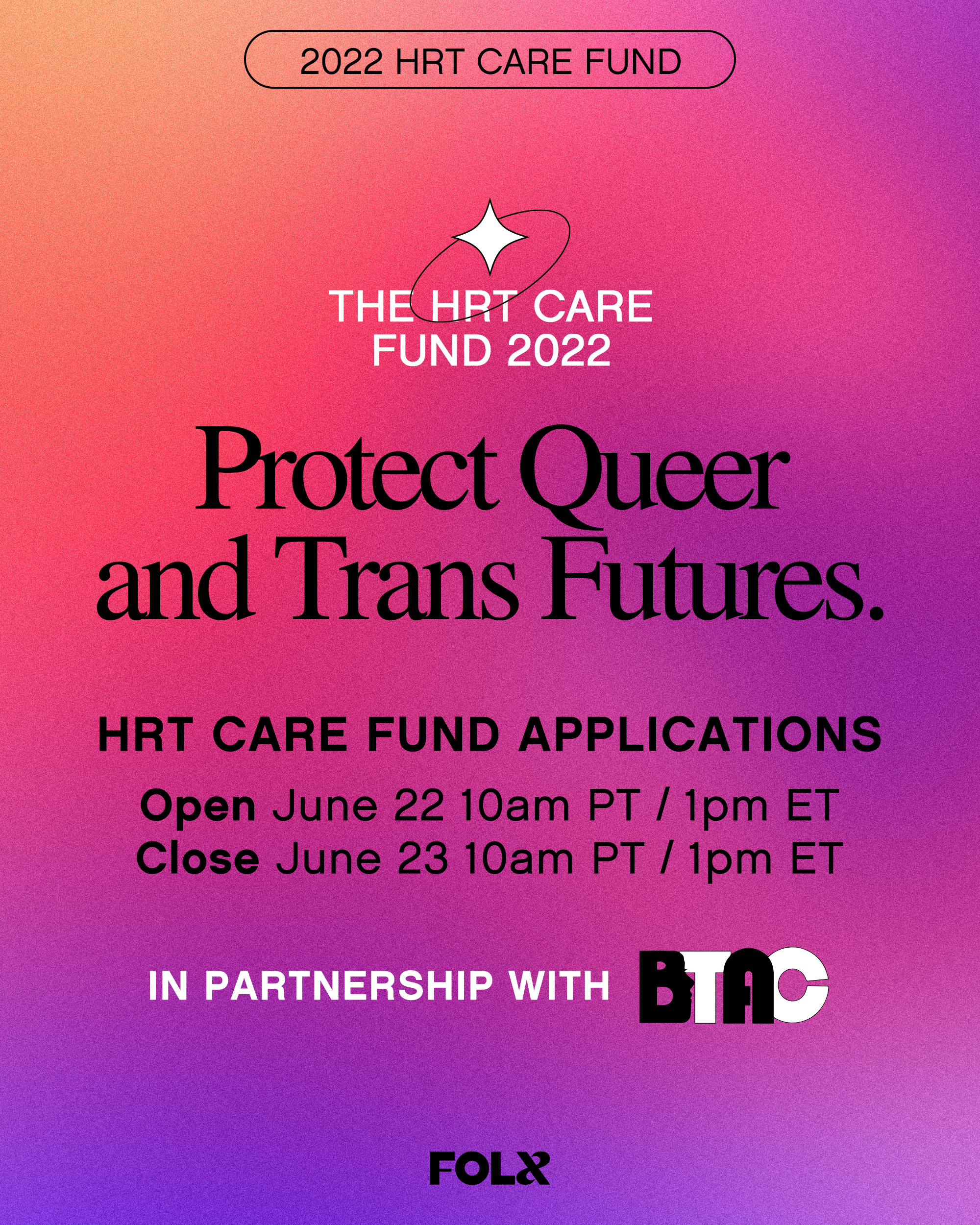 2022 HRT CARE FUND

THE HRT CARE FUND 2022

Protect Queer and Trans Futures.

HRT CARE FUND APPLICATIONS

Open June 22 10am PT / 1pm ET
Close June 23 10am PT / 1pm ET

IN PARTNERSHIP WITH BTAC

FOLX